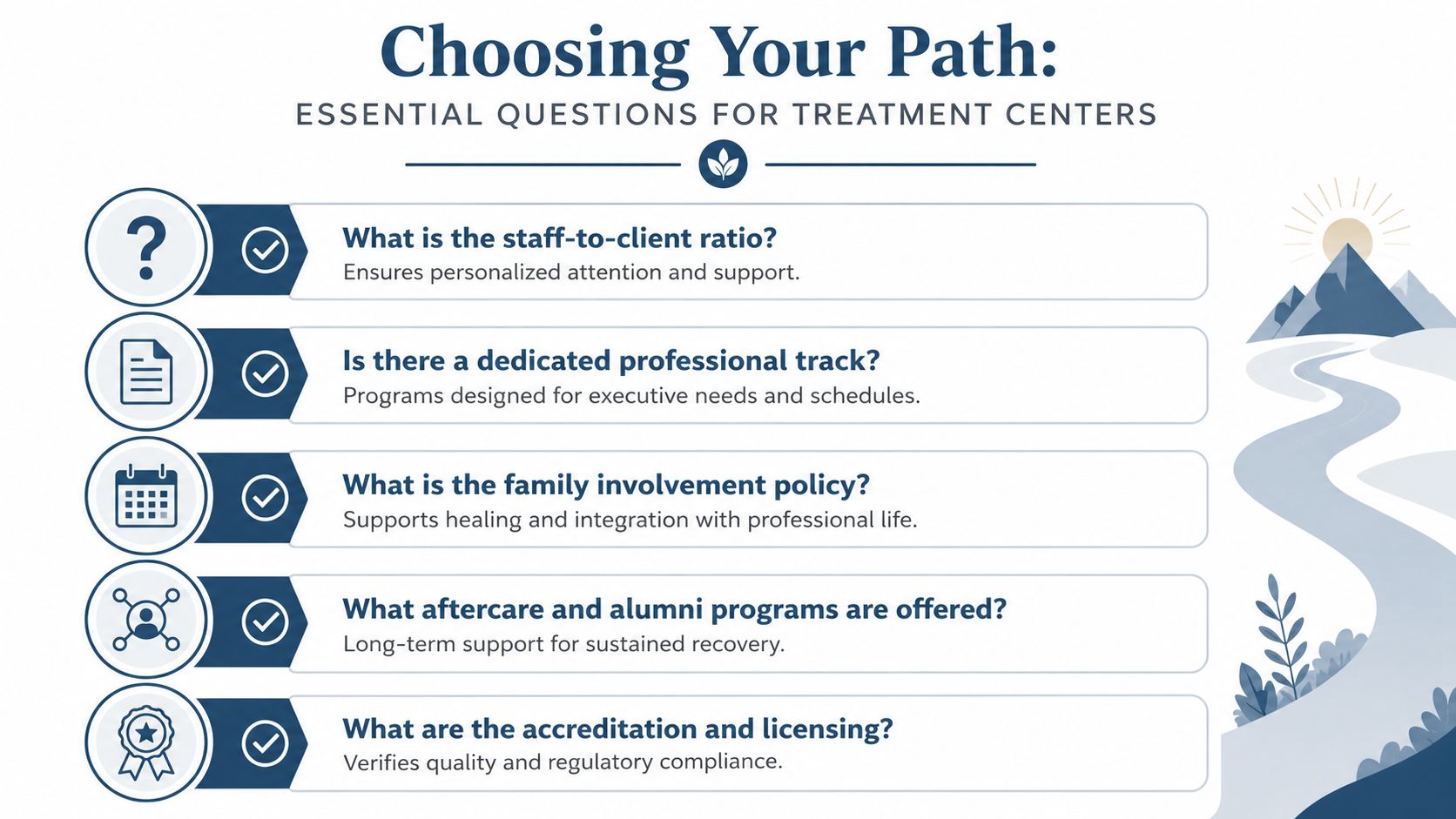 Choosing Your Path:
ESSENTIAL QUESTIONS FOR TREATMENT CENTERS

What is the staff-to-client ratio?
Ensures personalized attention and support.

Is there a dedicated professional track?
Programs designed for executive needs and schedules.

What is the family involvement policy?
Supports healing and integration with professional life.

What aftercare and alumni programs are offered?
Long-term support for sustained recovery.

What are the accreditation and licensing?
Verifies quality and regulatory compliance.